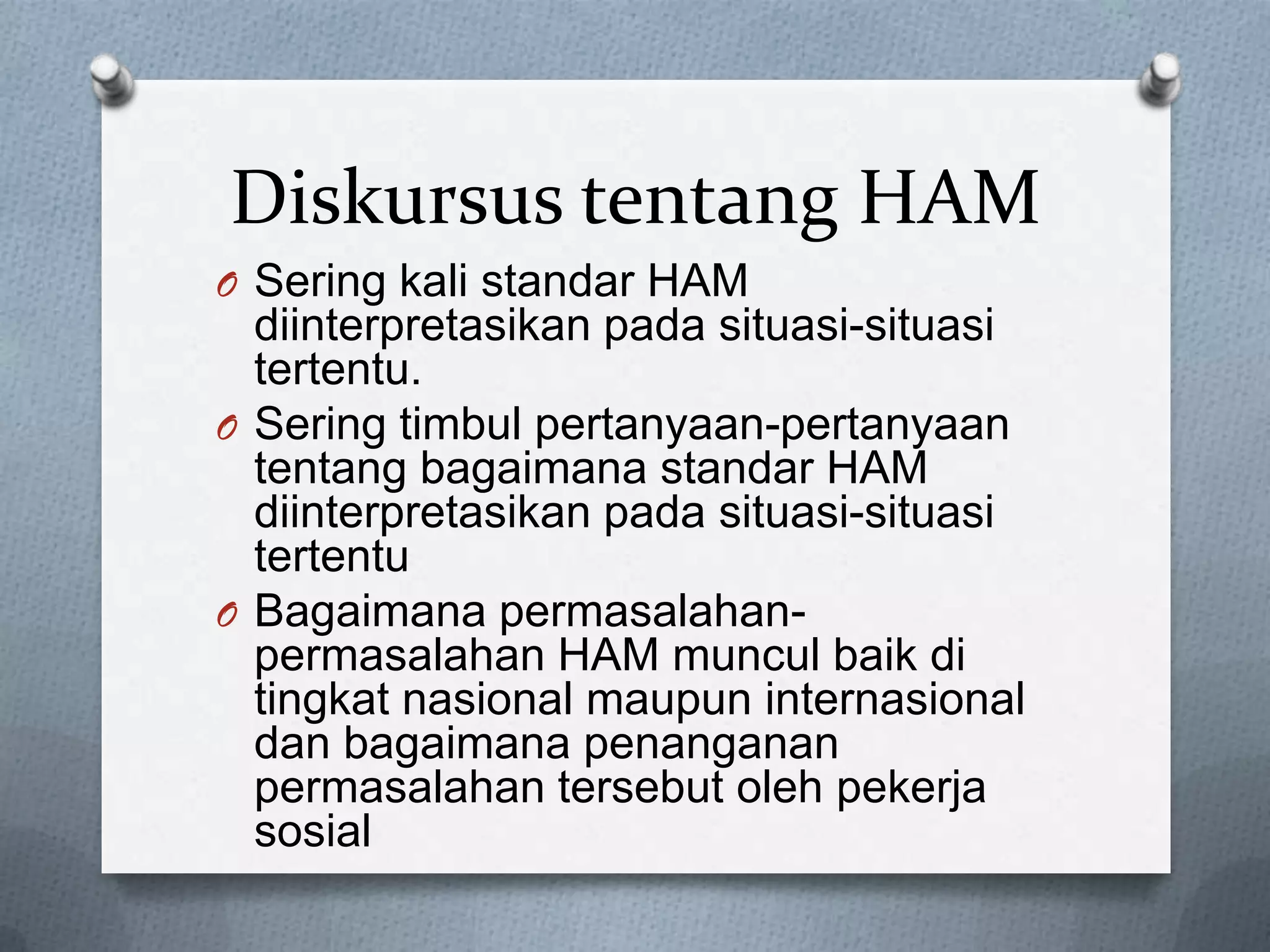 Diskursus tentang HAM

O Sering kali standar HAM diinterpretasikan pada situasi-situasi tertentu.

O Sering timbul pertanyaan-pertanyaan tentang bagaimana standar HAM diinterpretasikan pada situasi-situasi tertentu

O Bagaimana permasalahan-permasalahan HAM muncul baik di tingkat nasional maupun internasional dan bagaimana penanganan permasalahan tersebut oleh pekerja sosial